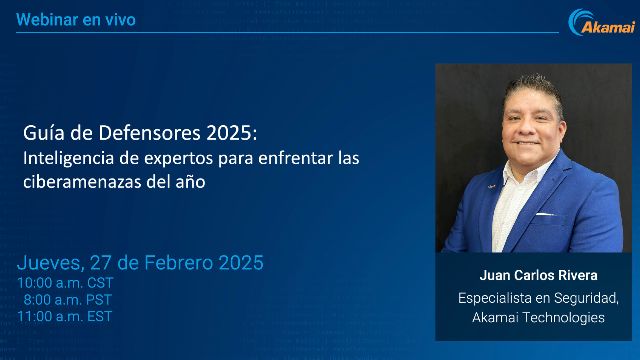 Webinar en vivo

Akamai

Guía de Defensores 2025:
Inteligencia de expertos para enfrentar las ciberamenazas del año

Jueves, 27 de Febrero 2025
10:00 a.m. CST
8:00 a.m. PST
11:00 a.m. EST

Juan Carlos Rivera
Especialista en Seguridad, Akamai Technologies